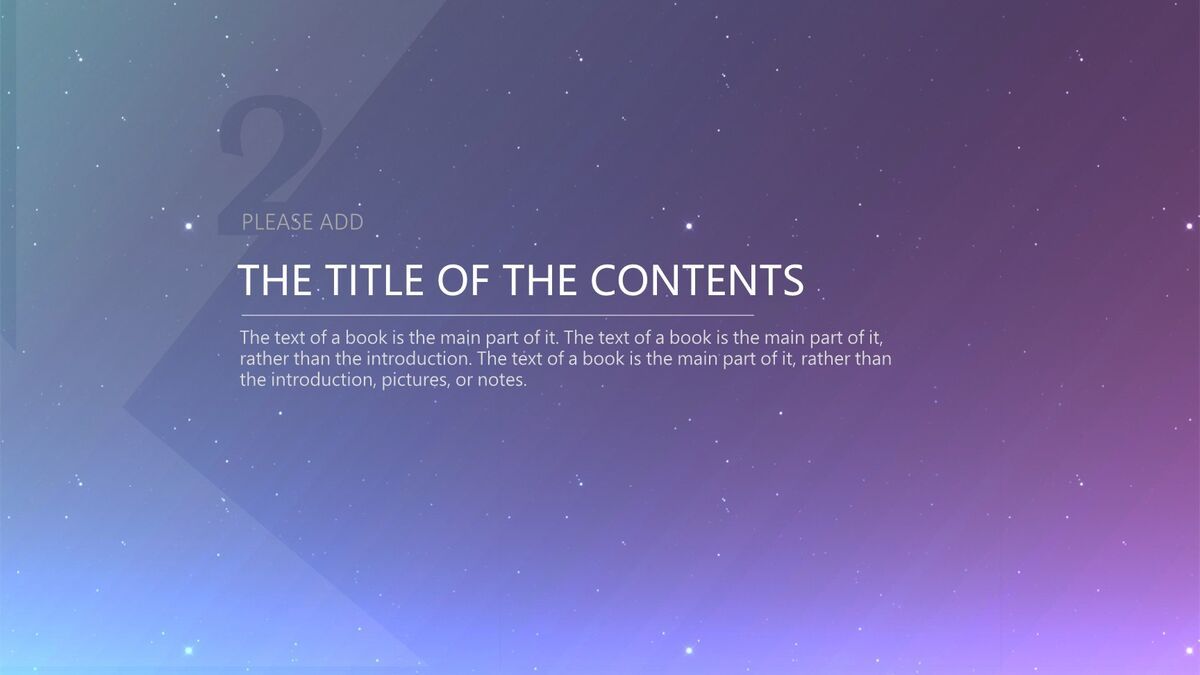 2

PLEASE ADD

THE TITLE OF THE CONTENTS

The text of a book is the main part of it. The text of a book is the main part of it, rather than the introduction. The text of a book is the main part of it, rather than the introduction, pictures, or notes.